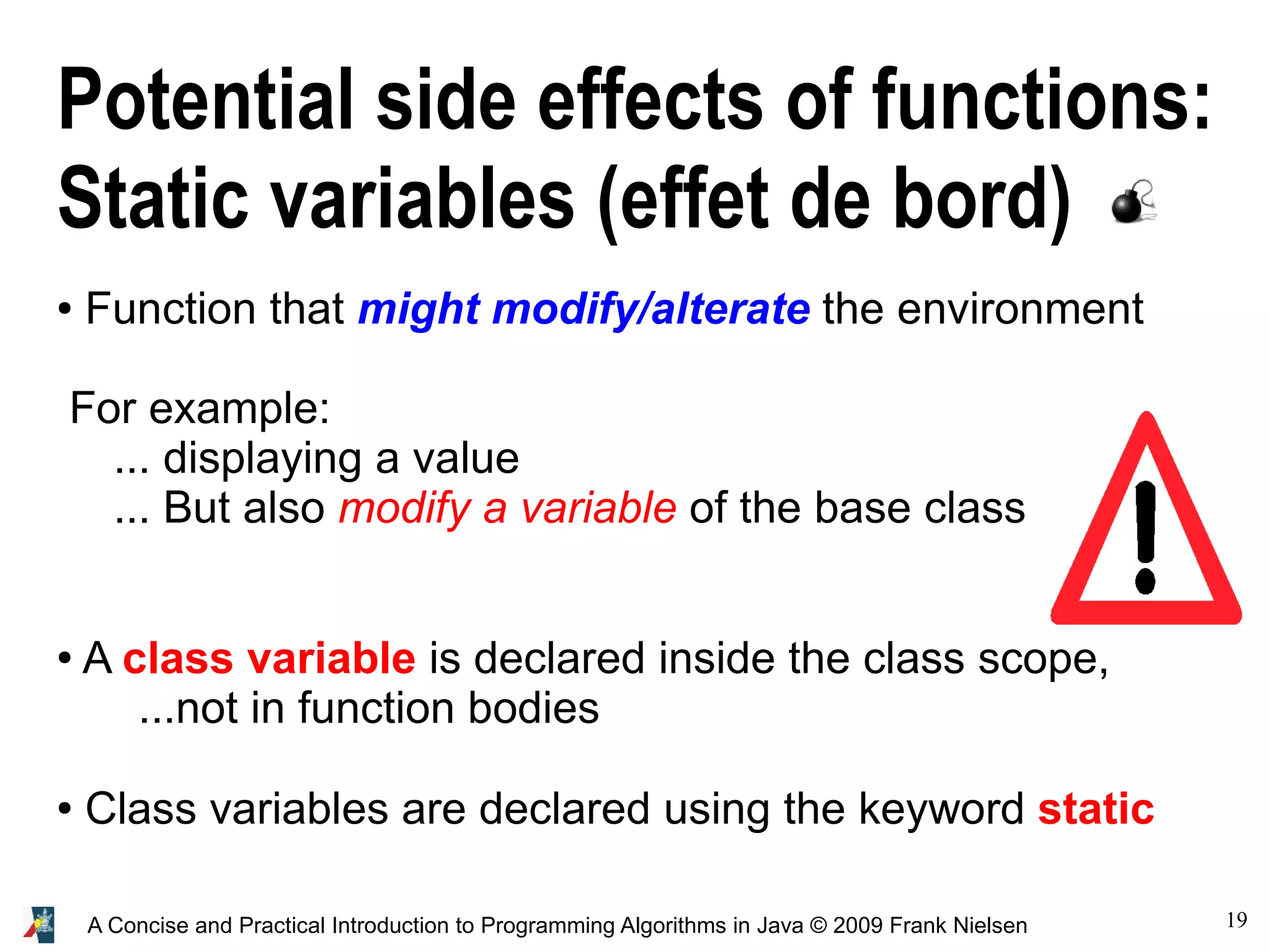 Potential side effects of functions: Static variables (effet de bord)

• Function that might modify/alterate the environment

For example:
... displaying a value
... But also modify a variable of the base class

• A class variable is declared inside the class scope,
...not in function bodies

• Class variables are declared using the keyword static

A Concise and Practical Introduction to Programming Algorithms in Java © 2009 Frank Nielsen

19